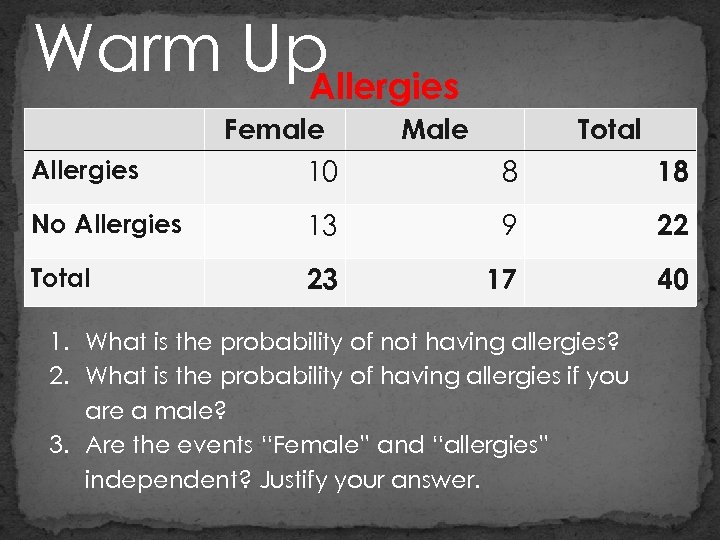 Warm Up

Allergies

| | Female | Male | Total |
|---|---|---|---|
| Allergies | 10 | 8 | 18 |
| No Allergies | 13 | 9 | 22 |
| Total | 23 | 17 | 40 |

1. What is the probability of not having allergies?
2. What is the probability of having allergies if you are a male?
3. Are the events "Female" and "allergies" independent? Justify your answer.